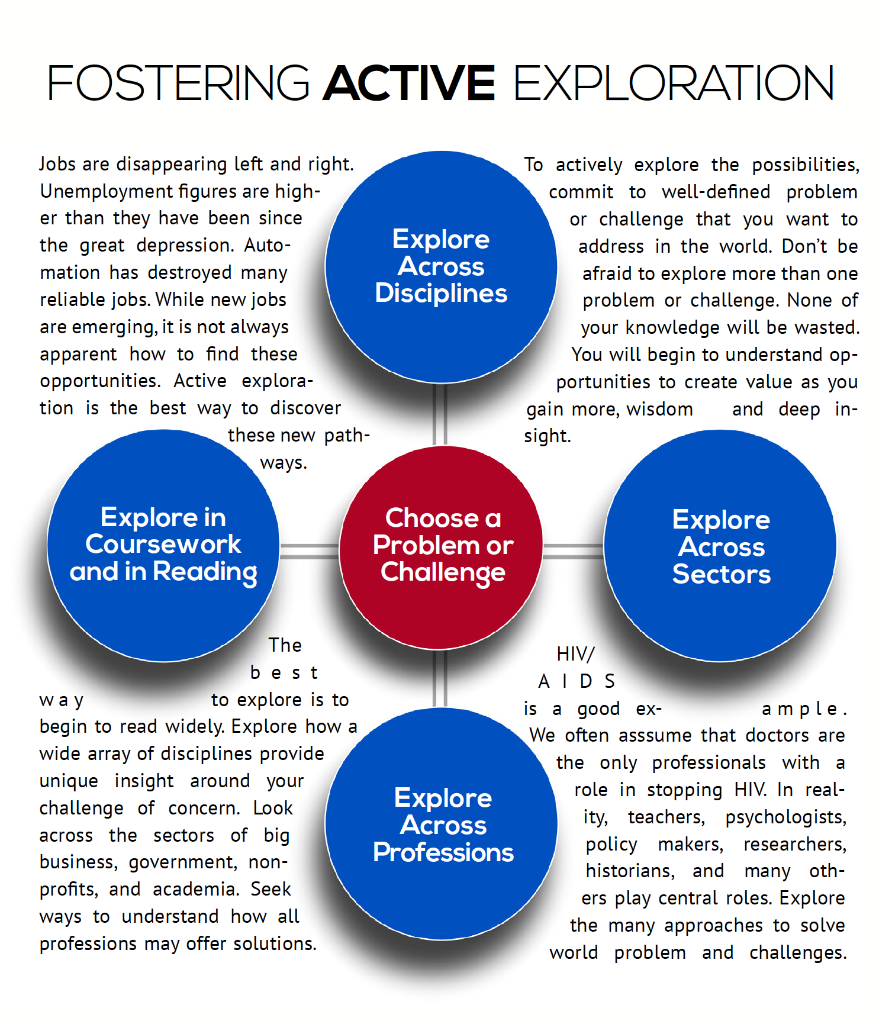 FOSTERING ACTIVE EXPLORATION

Jobs are disappearing left and right. Unemployment figures are higher than they have been since the great depression. Automation has destroyed many reliable jobs. While new jobs are emerging, it is not always apparent how to find these opportunities. Active exploration is the best way to discover these new pathways.

Explore Across Disciplines

To actively explore the possibilities, commit to well-defined problem or challenge that you want to address in the world. Don't be afraid to explore more than one problem or challenge. None of your knowledge will be wasted. You will begin to understand opportunities to create value as you gain more, wisdom and deep insight.

Explore in Coursework and in Reading

Choose a Problem or Challenge

Explore Across Sectors

The best way to explore is to begin to read widely. Explore how a wide array of disciplines provide unique insight around your challenge of concern. Look across the sectors of big business, government, nonprofits, and academia. Seek ways to understand how all professions may offer solutions.

Explore Across Professions

HIV/AIDS is a good example. We often asssume that doctors are the only professionals with a role in stopping HIV. In reality, teachers, psychologists, policy makers, researchers, historians, and many others play central roles. Explore the many approaches to solve world problem and challenges.